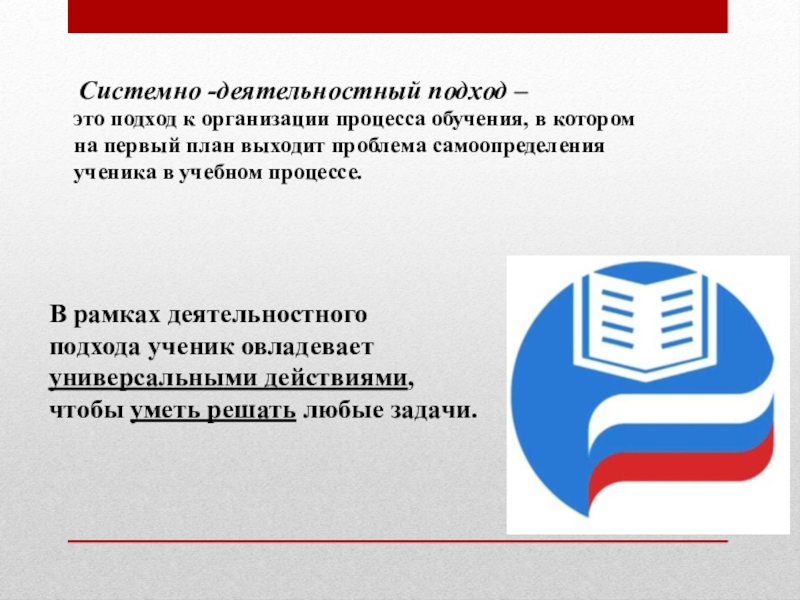 Системно -деятельностный подход –
это подход к организации процесса обучения, в котором на первый план выходит проблема самоопределения ученика в учебном процессе.

В рамках деятельностного подхода ученик овладевает универсальными действиями, чтобы уметь решать любые задачи.